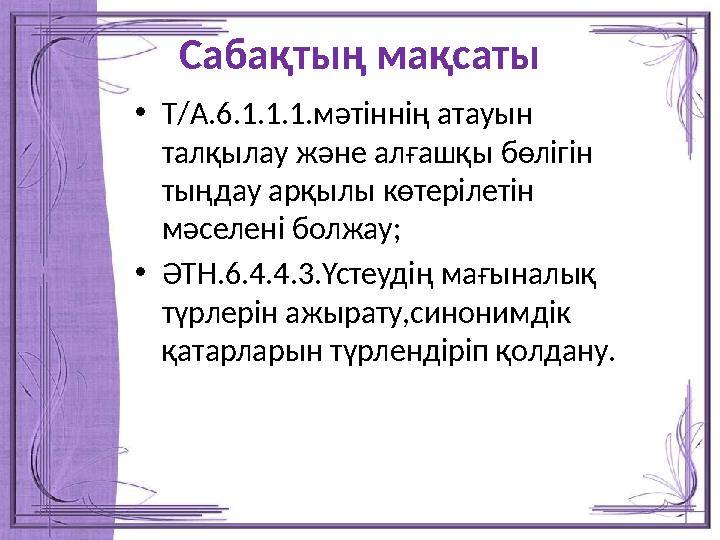 Сабақтың мақсаты

• Т/А.6.1.1.1.мәтіннің атауын талқылау және алғашқы бөлігін тыңдау арқылы көтерілетін мәселені болжау;

• ӘТН.6.4.4.3.Үстеудің мағыналық түрлерін ажырату,синонимдік қатарларын түрлендіріп қолдану.